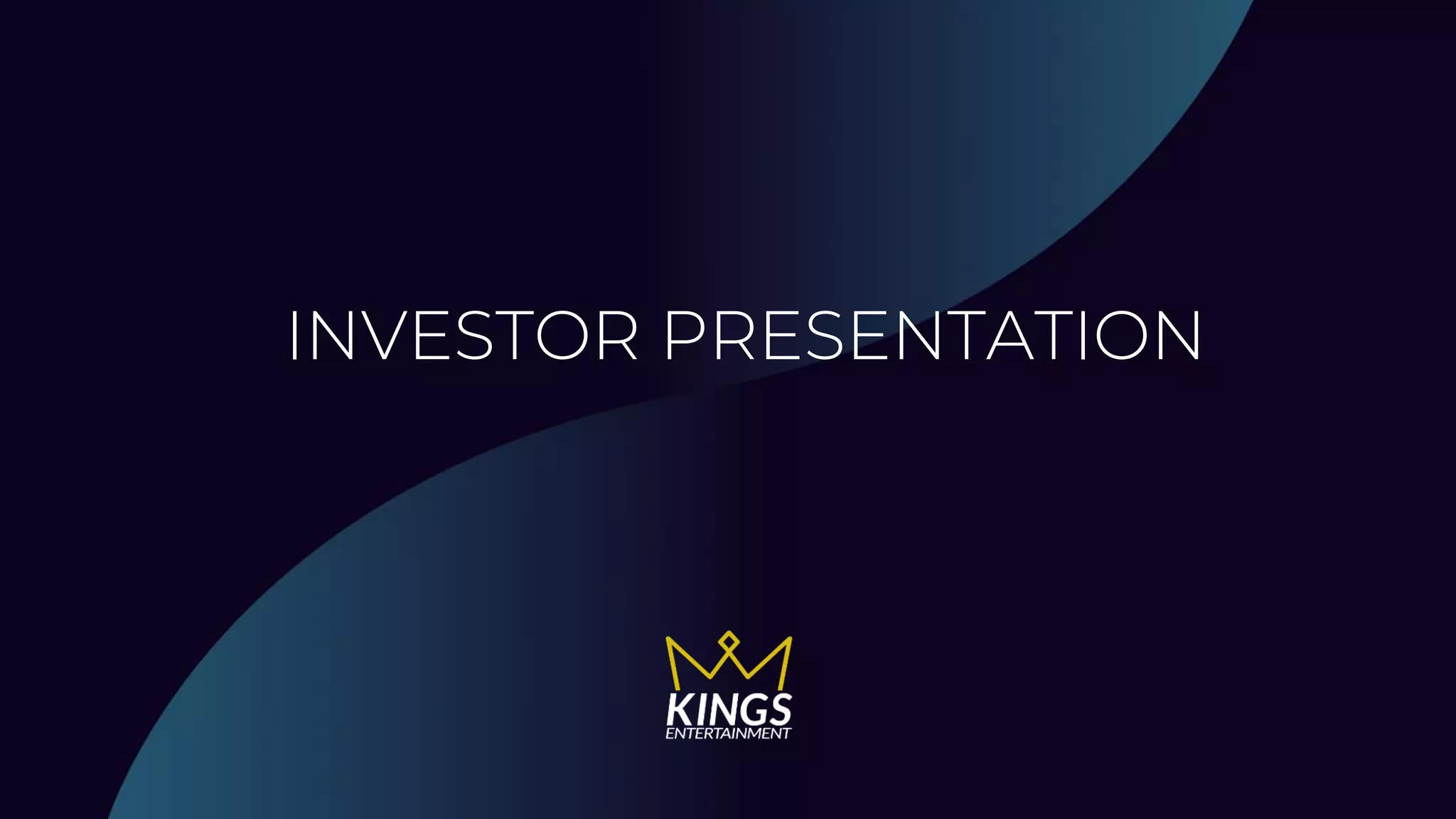 INVESTOR PRESENTATION

KINGS
ENTERTAINMENT